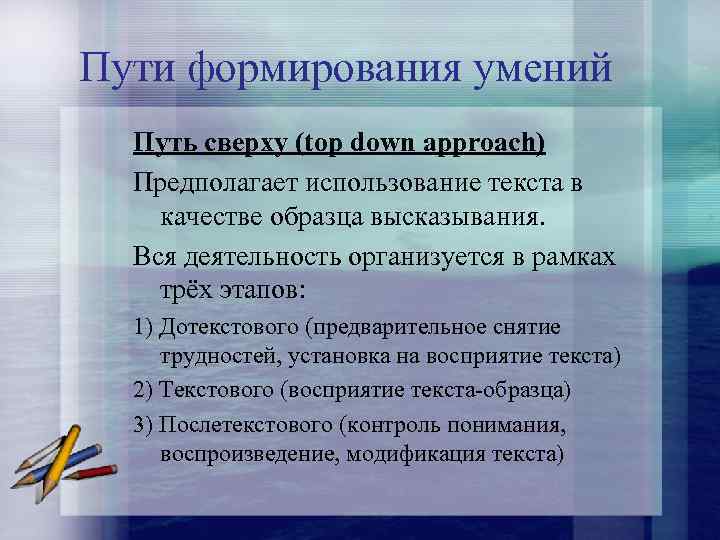 Пути формирования умений

Путь сверху (top down approach)

Предполагает использование текста в качестве образца высказывания.

Вся деятельность организуется в рамках трёх этапов:

1) Дотекстового (предварительное снятие трудностей, установка на восприятие текста)

2) Текстового (восприятие текста-образца)

3) Послетекстового (контроль понимания, воспроизведение, модификация текста)